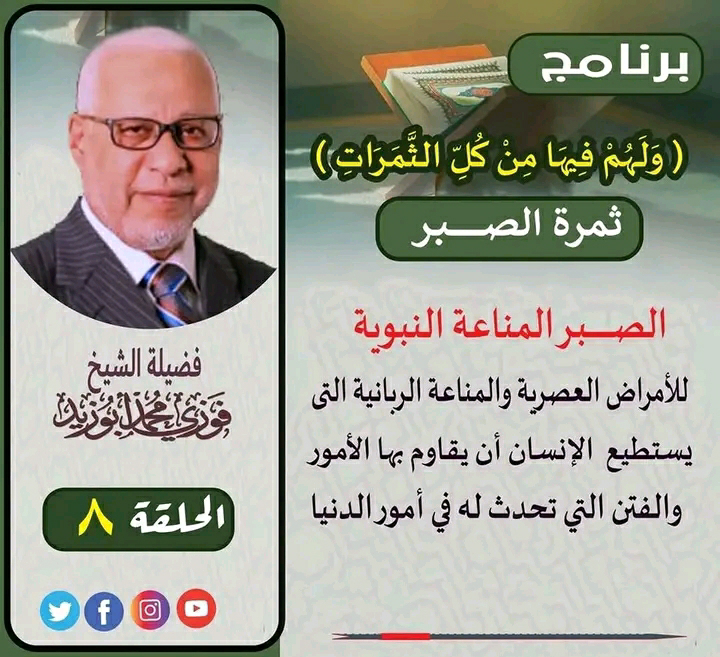 برنامج

( وَلَهُمْ فِيهَا مِنْ كُلِّ الثَّمَرَاتِ )

ثمرة الصبر

الصبر المناعة النبوية

للأمراض العصرية والمناعة الربانية التى يستطيع الإنسان أن يقاوم بها الأمور والفتن التي تحدث له في أمور الدنيا

فضيلة الشيخ
فوزي محمد أبوزيد

الحلقة ٨